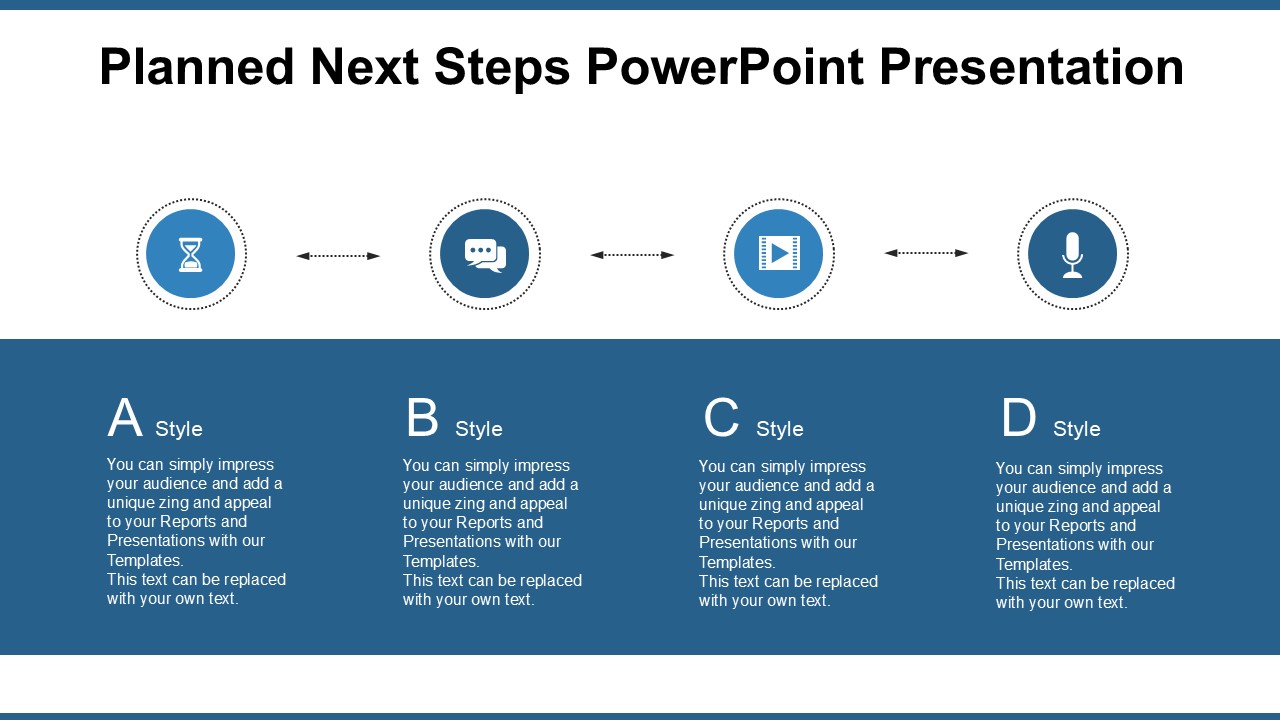 Planned Next Steps PowerPoint Presentation

A Style

You can simply impress your audience and add a unique zing and appeal to your Reports and Presentations with our Templates.
This text can be replaced with your own text.

B Style

You can simply impress your audience and add a unique zing and appeal to your Reports and Presentations with our Templates.
This text can be replaced with your own text.

C Style

You can simply impress your audience and add a unique zing and appeal to your Reports and Presentations with our Templates.
This text can be replaced with your own text.

D Style

You can simply impress your audience and add a unique zing and appeal to your Reports and Presentations with our Templates.
This text can be replaced with your own text.